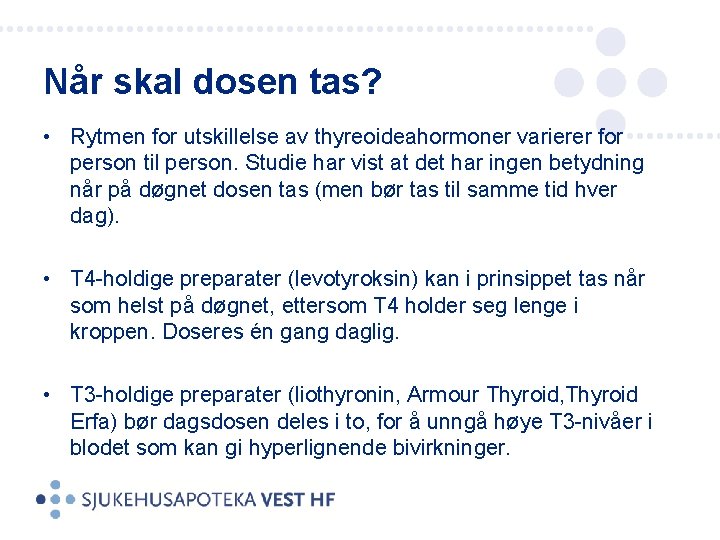 Når skal dosen tas?

• Rytmen for utskillelse av thyreoideahormoner varierer for person til person. Studie har vist at det har ingen betydning når på døgnet dosen tas (men bør tas til samme tid hver dag).

• T4-holdige preparater (levotyroksin) kan i prinsippet tas når som helst på døgnet, ettersom T4 holder seg lenge i kroppen. Doseres én gang daglig.

• T3-holdige preparater (liothyronin, Armour Thyroid,Thyroid Erfa) bør dagsdosen deles i to, for å unngå høye T3-nivåer i blodet som kan gi hyperlignende bivirkninger.

SJUKEHUSAPOTEKA VEST HF